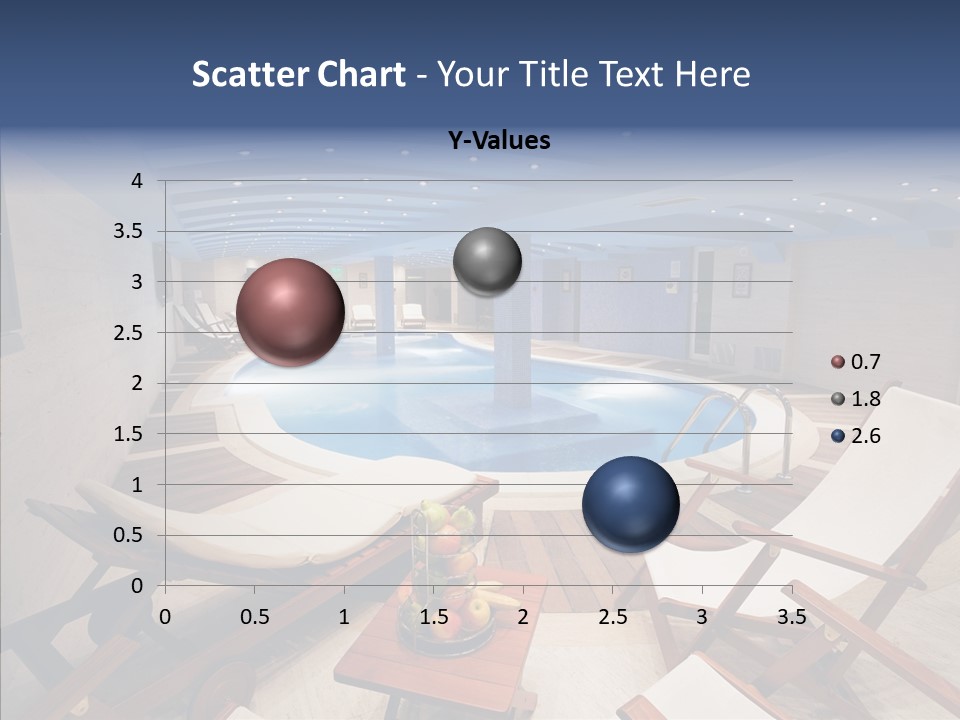 Scatter Chart - Your Title Text Here

Y-Values

4
3.5
3
2.5
2
1.5
1
0.5
0

0 0.5 1 1.5 2 2.5 3 3.5

0.7
1.8
2.6